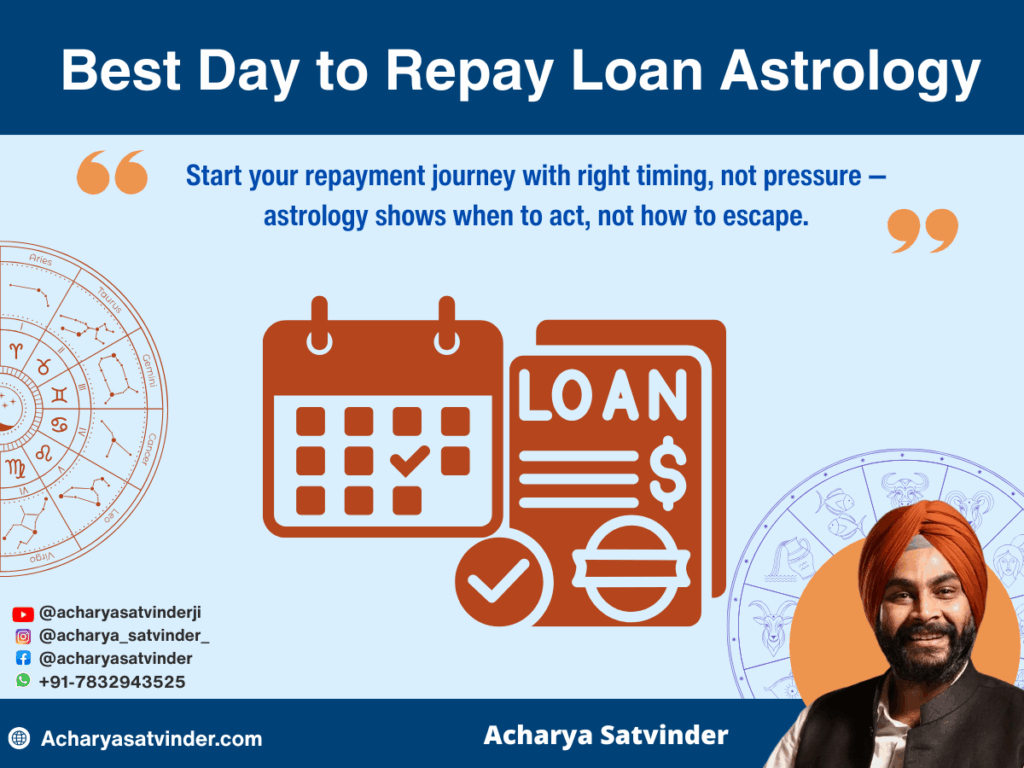 Best Day to Repay Loan Astrology

Start your repayment journey with right timing, not pressure — astrology shows when to act, not how to escape.

Aries
Taurus
Gemini
Cancer
Leo
Virgo

LOAN
$

@acharyasatvinderji
@acharya_satvinder_
@acharyasatvinder
+91-7832943525

Acharyasatvinder.com

Acharya Satvinder